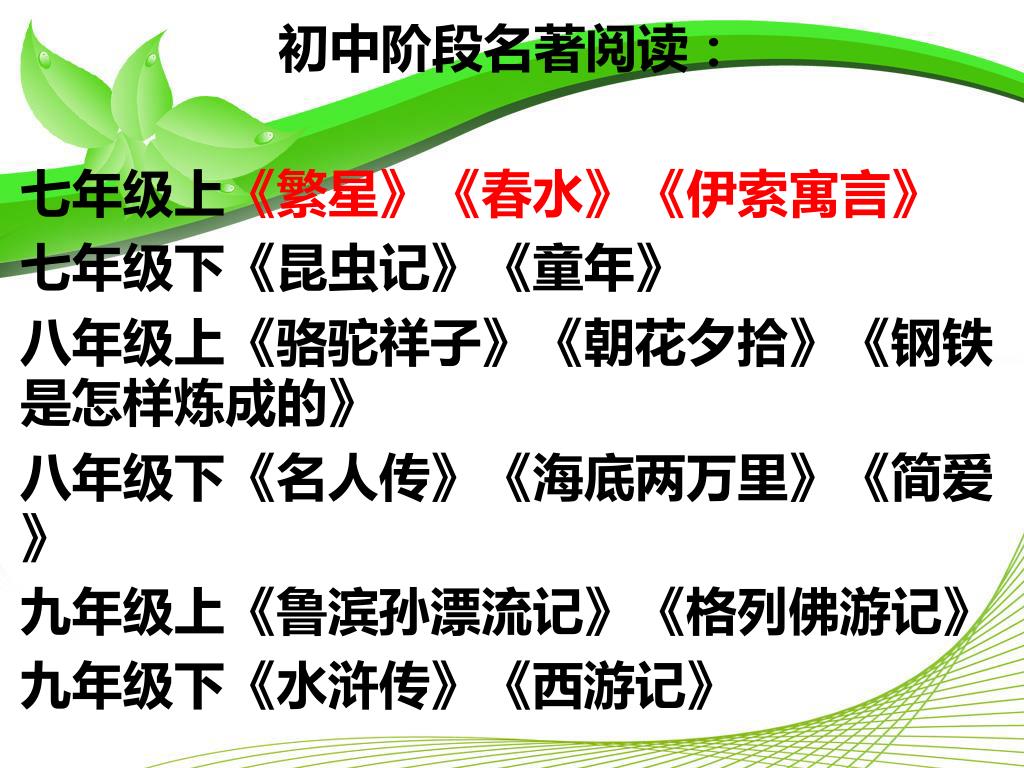 初中阶段名著阅读：

七年级上《繁星》《春水》《伊索寓言》

七年级下《昆虫记》《童年》

八年级上《骆驼祥子》《朝花夕拾》《钢铁是怎样炼成的》

八年级下《名人传》《海底两万里》《简爱》

九年级上《鲁滨孙漂流记》《格列佛游记》

九年级下《水浒传》《西游记》